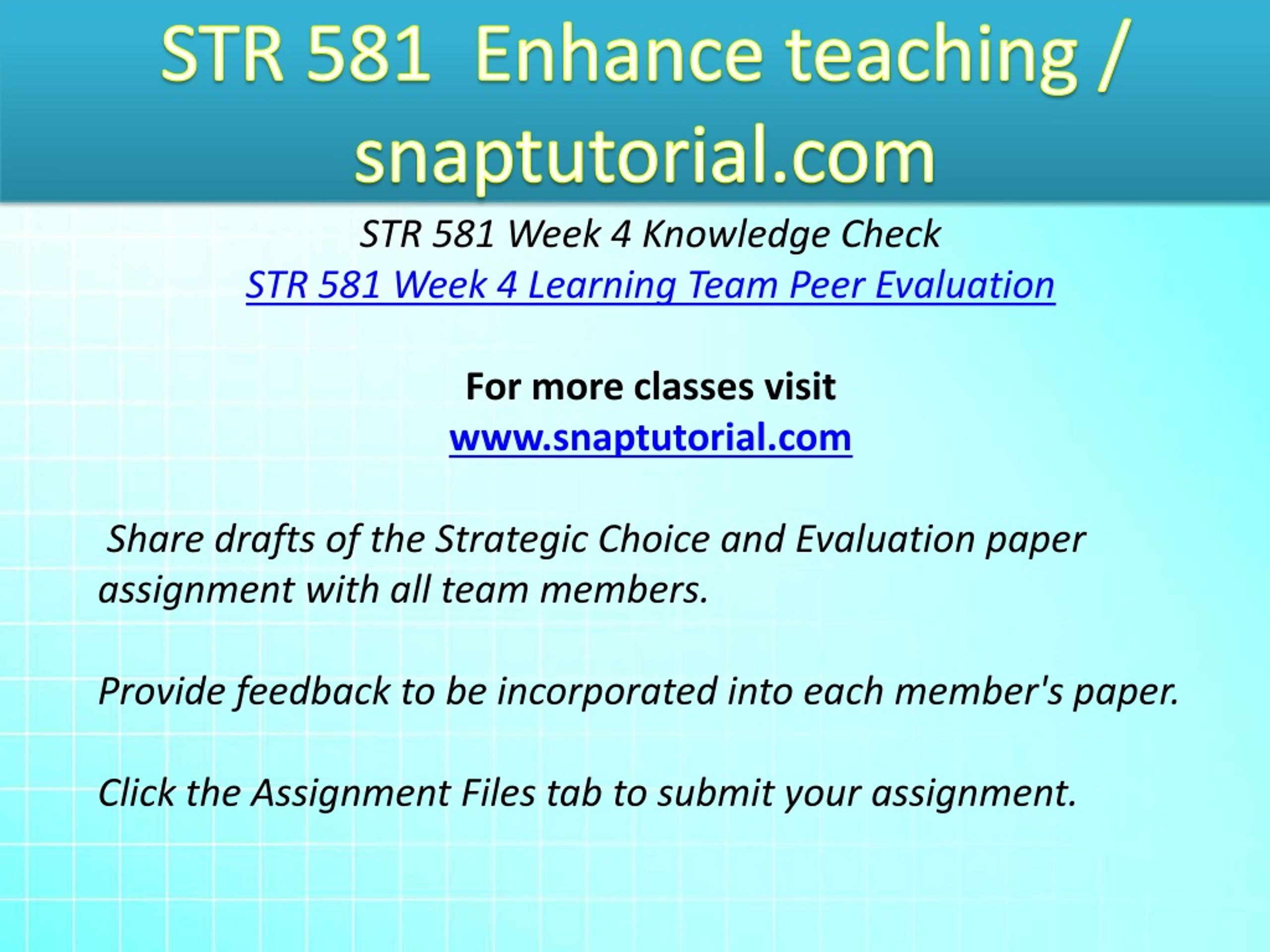 STR 581 Enhance teaching / snaptutorial.com

STR 581 Week 4 Knowledge Check
STR 581 Week 4 Learning Team Peer Evaluation

For more classes visit
www.snaptutorial.com

Share drafts of the Strategic Choice and Evaluation paper assignment with all team members.

Provide feedback to be incorporated into each member's paper.

Click the Assignment Files tab to submit your assignment.